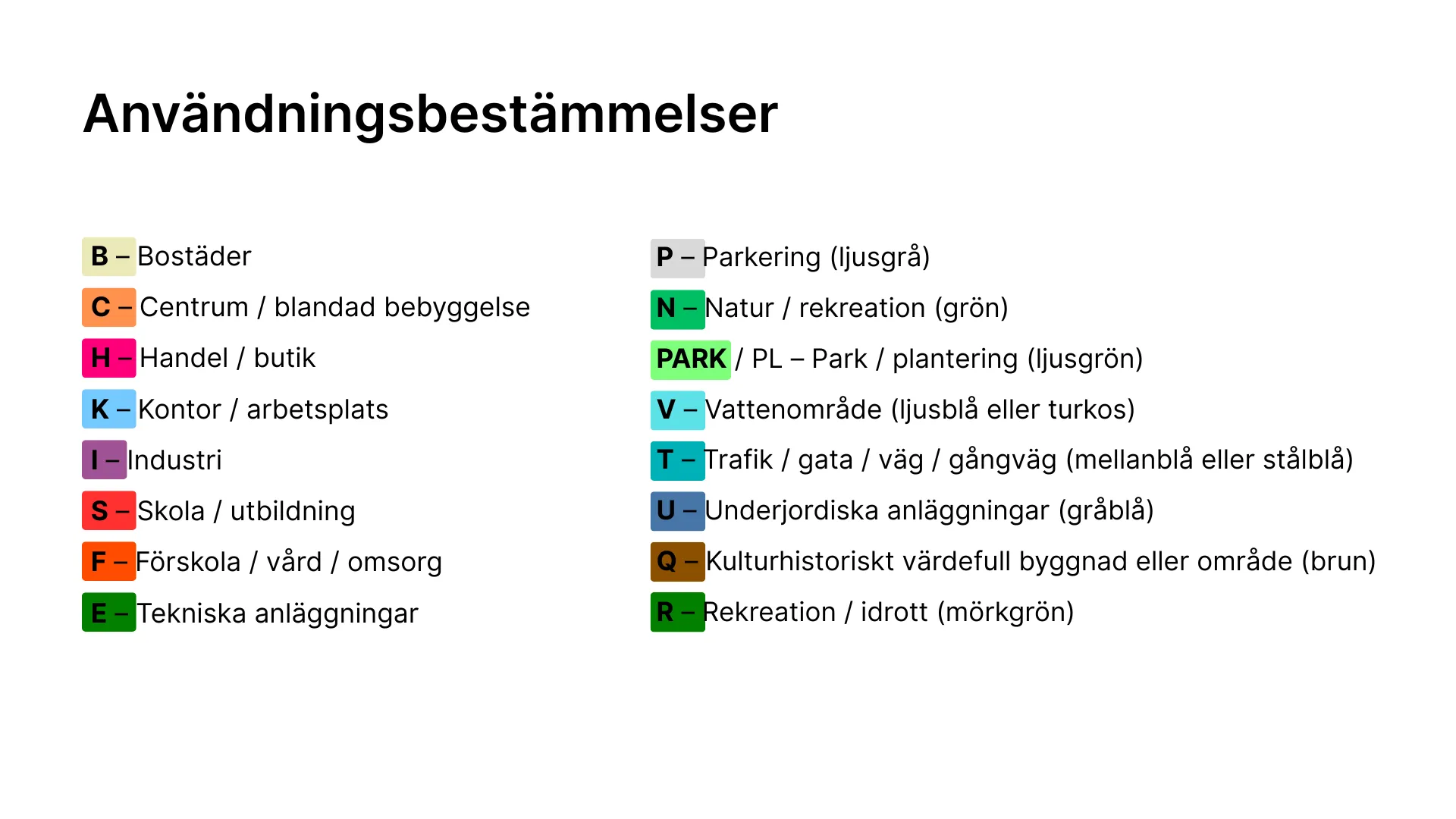 Användningsbestämmelser

B – Bostäder

C – Centrum / blandad bebyggelse

H – Handel / butik

K – Kontor / arbetsplats

I – Industri

S – Skola / utbildning

F – Förskola / vård / omsorg

E – Tekniska anläggningar

P – Parkering (ljusgrå)

N – Natur / rekreation (grön)

PARK / PL – Park / plantering (ljusgrön)

V – Vattenområde (ljusblå eller turkos)

T – Trafik / gata / väg / gångväg (mellanblå eller stålblå)

U – Underjordiska anläggningar (gråblå)

Q – Kulturhistoriskt värdefull byggnad eller område (brun)

R – Rekreation / idrott (mörkgrön)